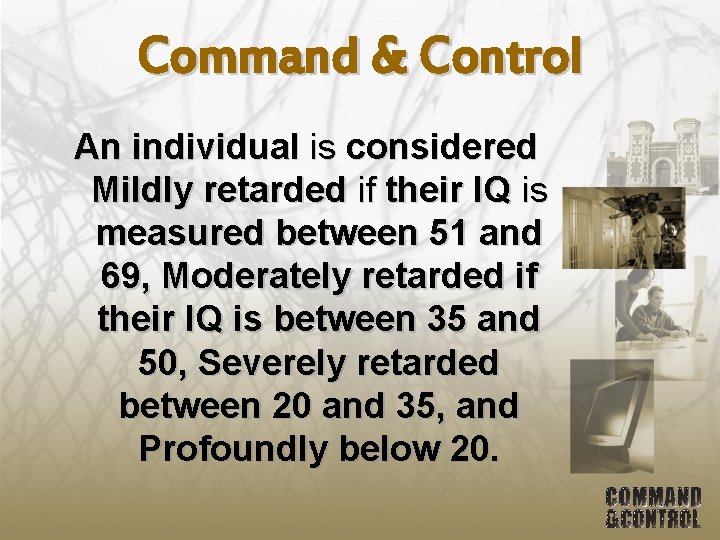 Command & Control

An individual is considered Mildly retarded if their IQ is measured between 51 and 69, Moderately retarded if their IQ is between 35 and 50, Severely retarded between 20 and 35, and Profoundly below 20.

COMMAND
&CONTROL